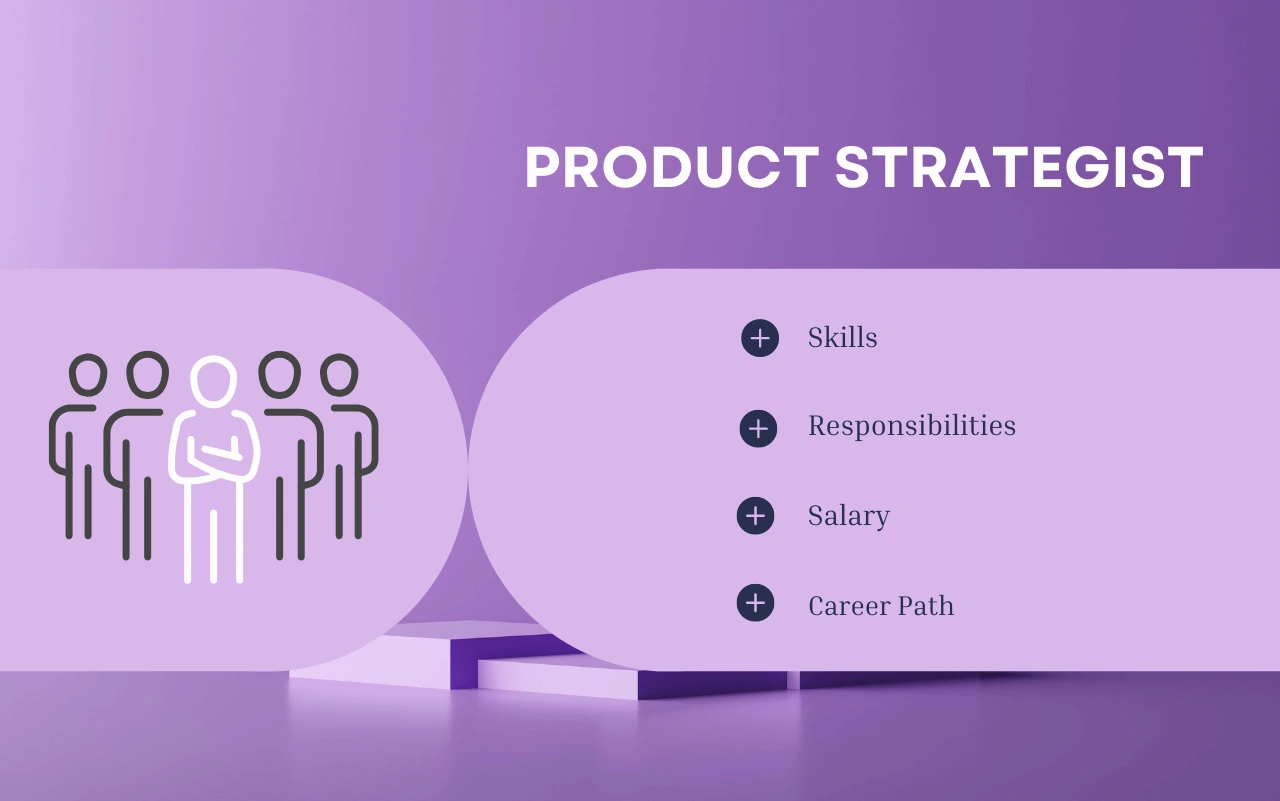 PRODUCT STRATEGIST

Skills

Responsibilities

Salary

Career Path